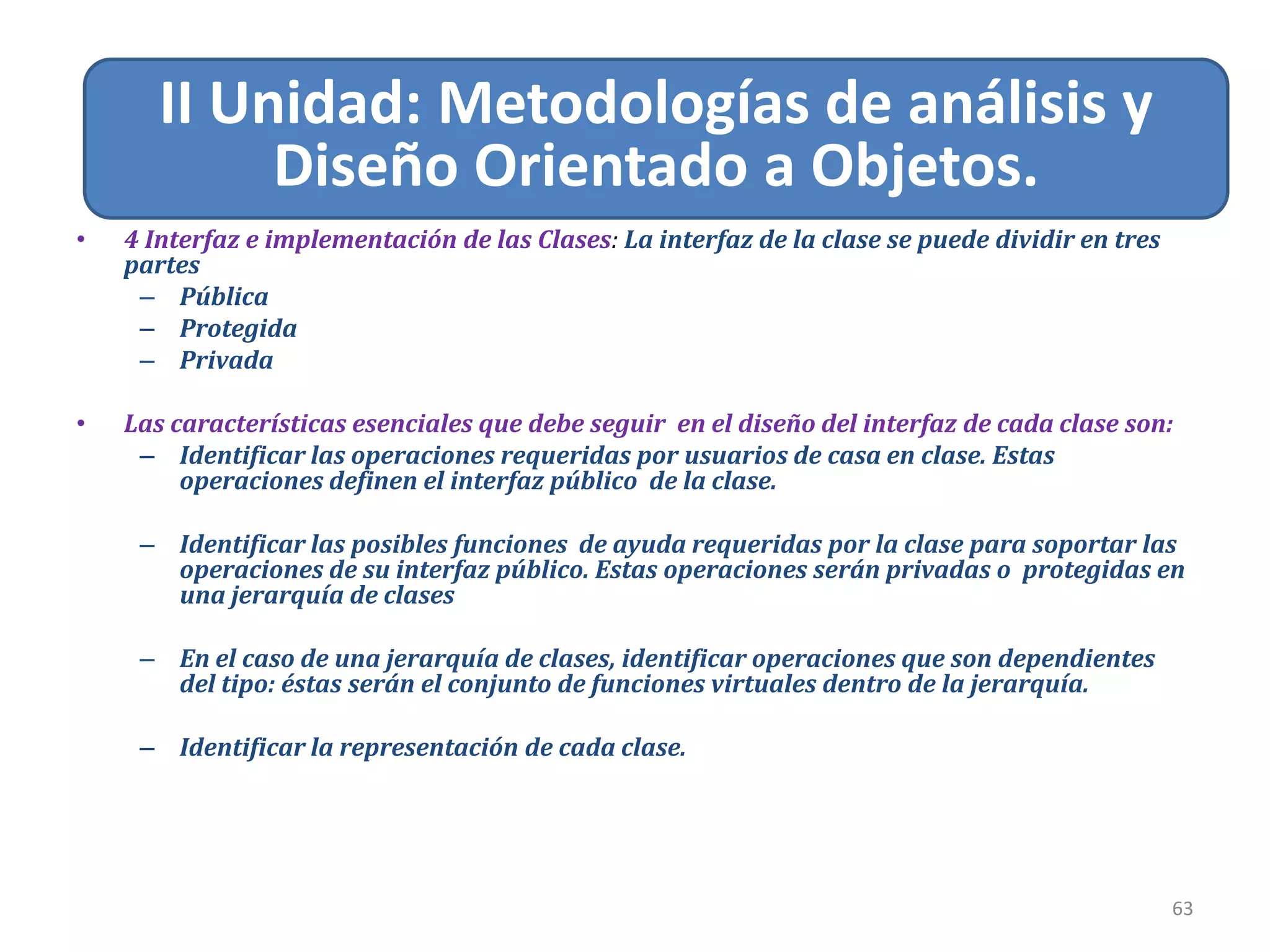 II Unidad: Metodologías de análisis y Diseño Orientado a Objetos.

• 4 Interfaz e implementación de las Clases: La interfaz de la clase se puede dividir en tres partes
– Pública
– Protegida
– Privada

• Las características esenciales que debe seguir en el diseño del interfaz de cada clase son:
– Identificar las operaciones requeridas por usuarios de casa en clase. Estas operaciones definen el interfaz público de la clase.

– Identificar las posibles funciones de ayuda requeridas por la clase para soportar las operaciones de su interfaz público. Estas operaciones serán privadas o protegidas en una jerarquía de clases

– En el caso de una jerarquía de clases, identificar operaciones que son dependientes del tipo: éstas serán el conjunto de funciones virtuales dentro de la jerarquía.

– Identificar la representación de cada clase.

63